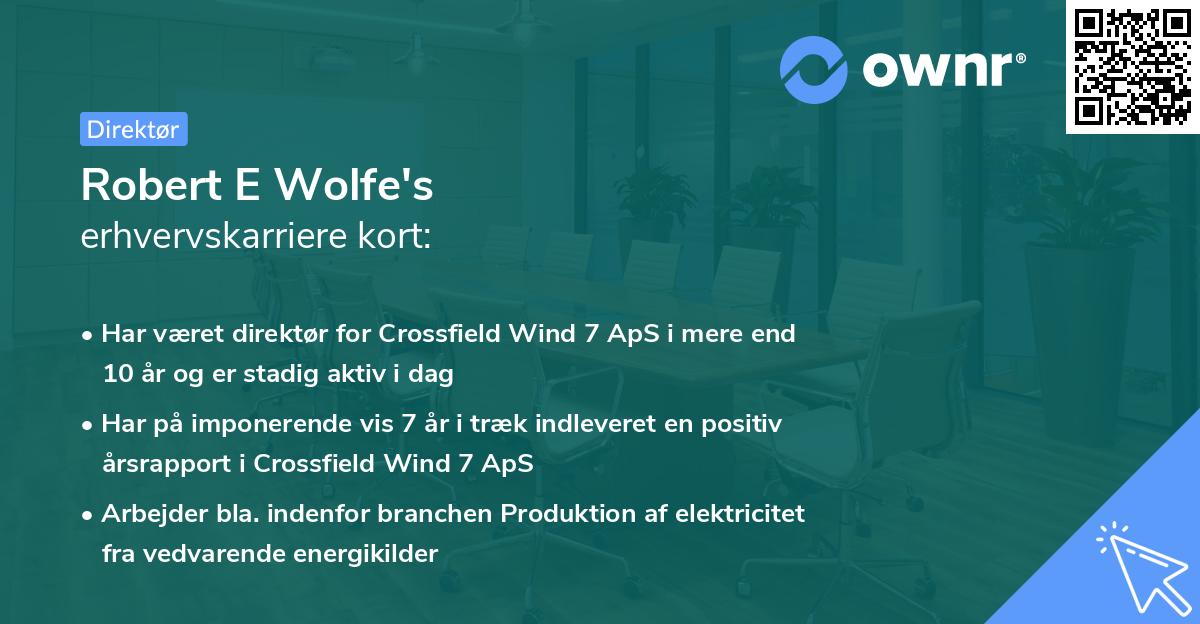 ownr®

Direktør

Robert E Wolfe's
erhvervskarriere kort:

• Har været direktør for Crossfield Wind 7 ApS i mere end 10 år og er stadig aktiv i dag

• Har på imponerende vis 7 år i træk indleveret en positiv årsrapport i Crossfield Wind 7 ApS

• Arbejder bla. indenfor branchen Produktion af elektricitet fra vedvarende energikilder